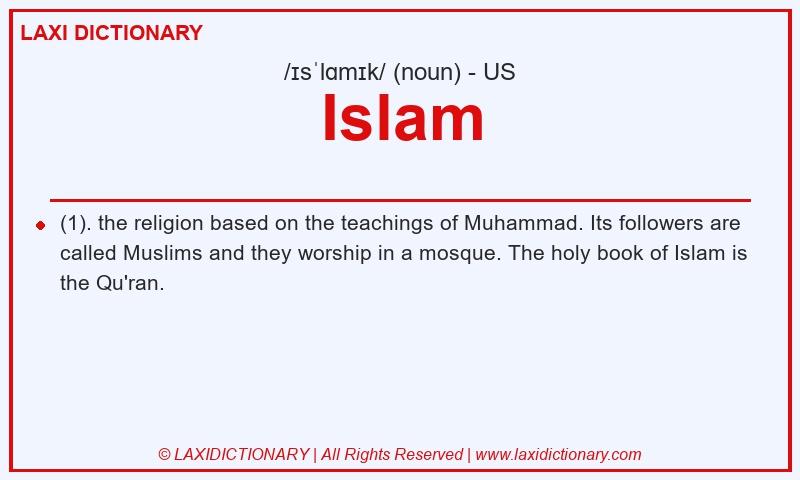 LAXI DICTIONARY

/ɪsˈlɑmɪk/ (noun) - US

Islam

(1). the religion based on the teachings of Muhammad. Its followers are called Muslims and they worship in a mosque. The holy book of Islam is the Qu'ran.

© LAXIDICTIONARY | All Rights Reserved | www.laxidictionary.com